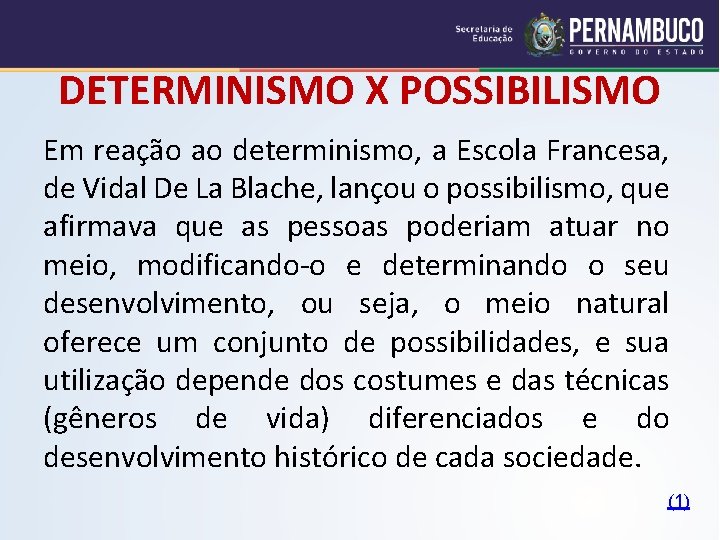 Secretaria de Educação
PERNAMBUCO
GOVERNO DO ESTADO

DETERMINISMO X POSSIBILISMO

Em reação ao determinismo, a Escola Francesa, de Vidal De La Blache, lançou o possibilismo, que afirmava que as pessoas poderiam atuar no meio, modificando-o e determinando o seu desenvolvimento, ou seja, o meio natural oferece um conjunto de possibilidades, e sua utilização depende dos costumes e das técnicas (gêneros de vida) diferenciados e do desenvolvimento histórico de cada sociedade.

(1)